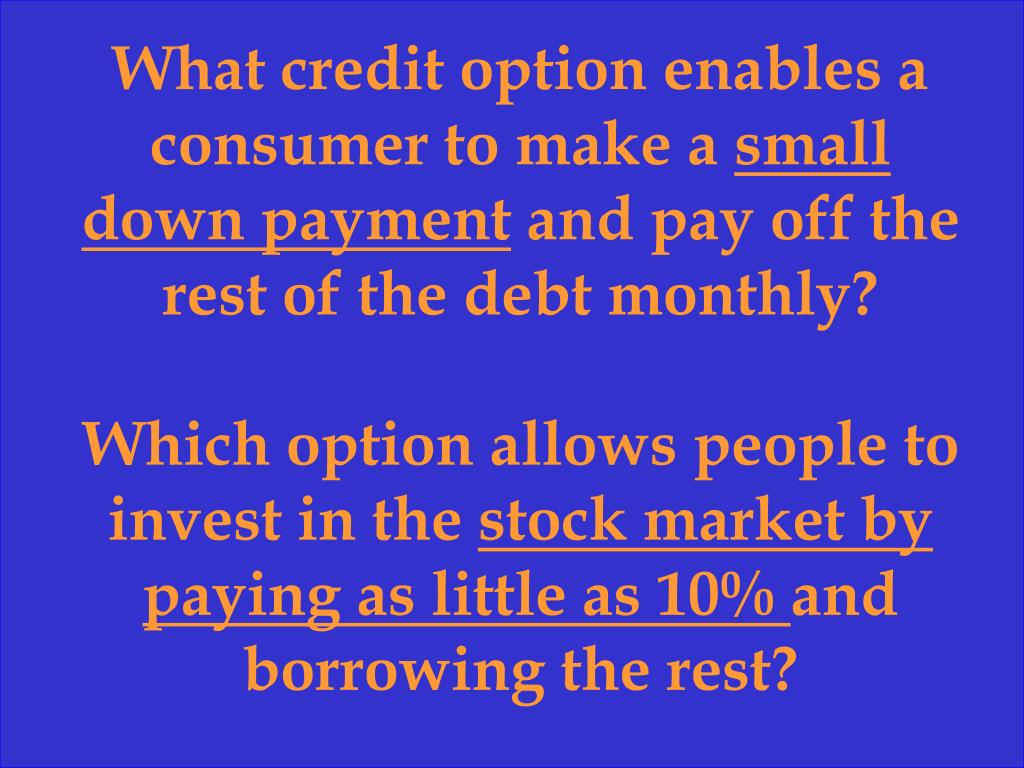 What credit option enables a consumer to make a small down payment and pay off the rest of the debt monthly?

Which option allows people to invest in the stock market by paying as little as 10% and borrowing the rest?